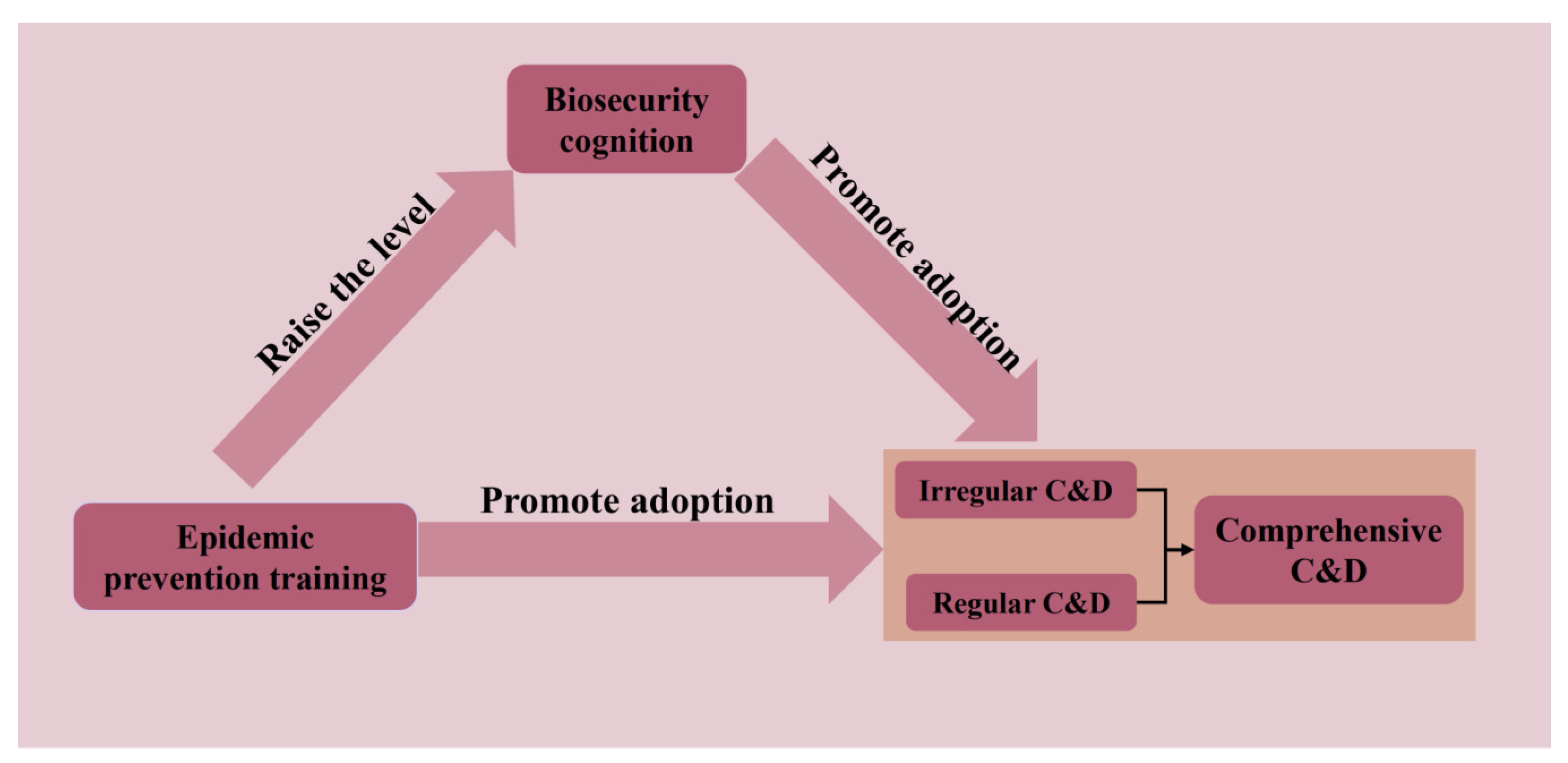 Biosecurity cognition

Raise the level

Promote adoption

Epidemic prevention training

Promote adoption

Irregular C&D

Regular C&D

Comprehensive C&D